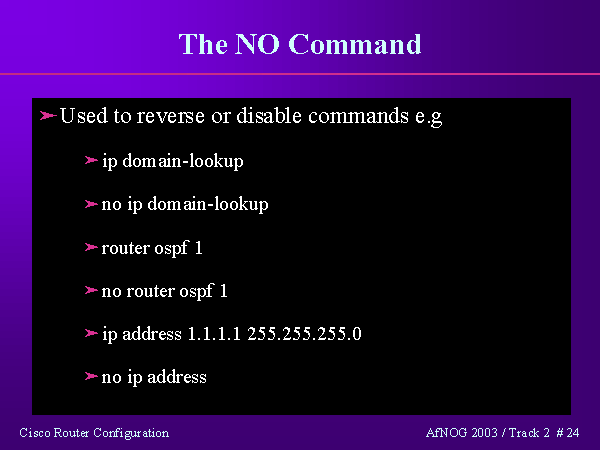 The NO Command

➢ Used to reverse or disable commands e.g

➢ ip domain-lookup

➢ no ip domain-lookup

➢ router ospf 1

➢ no router ospf 1

➢ ip address 1.1.1.1 255.255.255.0

➢ no ip address

Cisco Router Configuration

AfNOG 2003 / Track 2 # 24